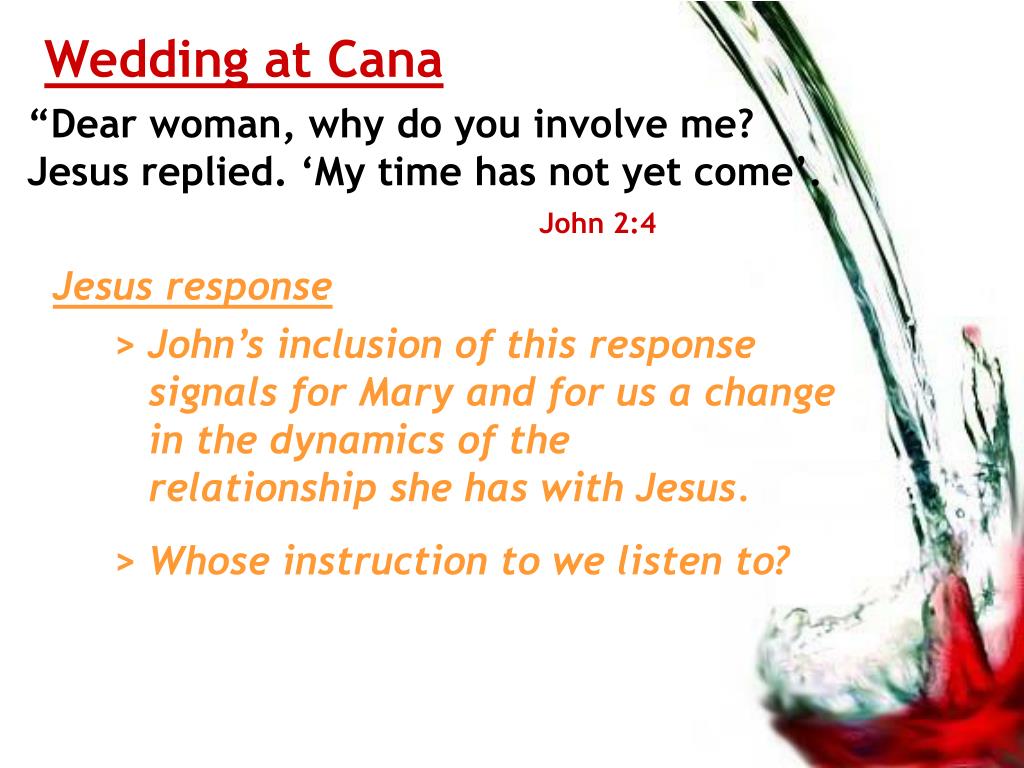 Wedding at Cana

“Dear woman, why do you involve me? Jesus replied. ‘My time has not yet come’.

John 2:4

Jesus response

> John’s inclusion of this response signals for Mary and for us a change in the dynamics of the relationship she has with Jesus.

> Whose instruction to we listen to?